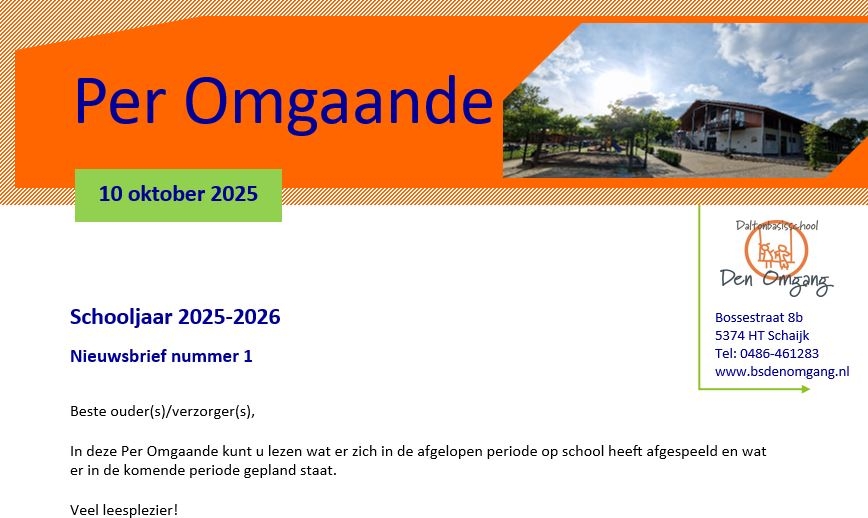 Per Omgaande

10 oktober 2025

Daltonbasisschool
Den Omgang

Bossestraat 8b
5374 HT Schaijk
Tel: 0486-461283
www.bsdenomgang.nl

Schooljaar 2025-2026

Nieuwsbrief nummer 1

Beste ouder(s)/verzorger(s),

In deze Per Omgaande kunt u lezen wat er zich in de afgelopen periode op school heeft afgespeeld en wat er in de komende periode gepland staat.

Veel leesplezier!